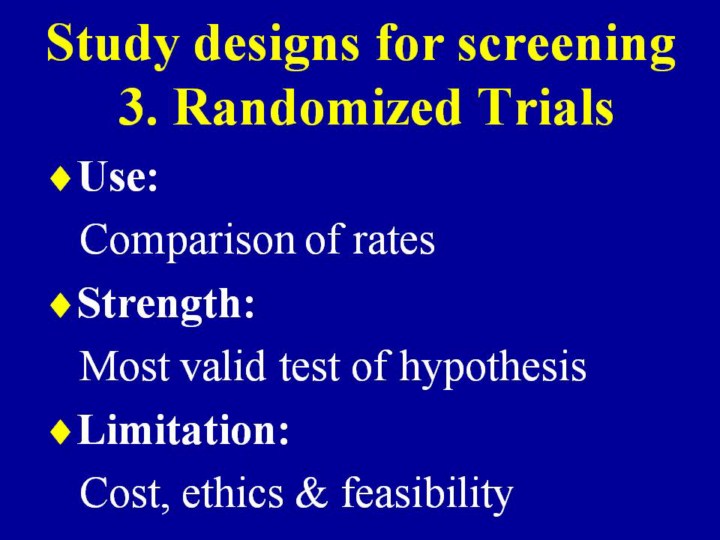 Study designs for screening
3. Randomized Trials

♦ Use:
Comparison of rates

♦ Strength:
Most valid test of hypothesis

♦ Limitation:
Cost, ethics & feasibility